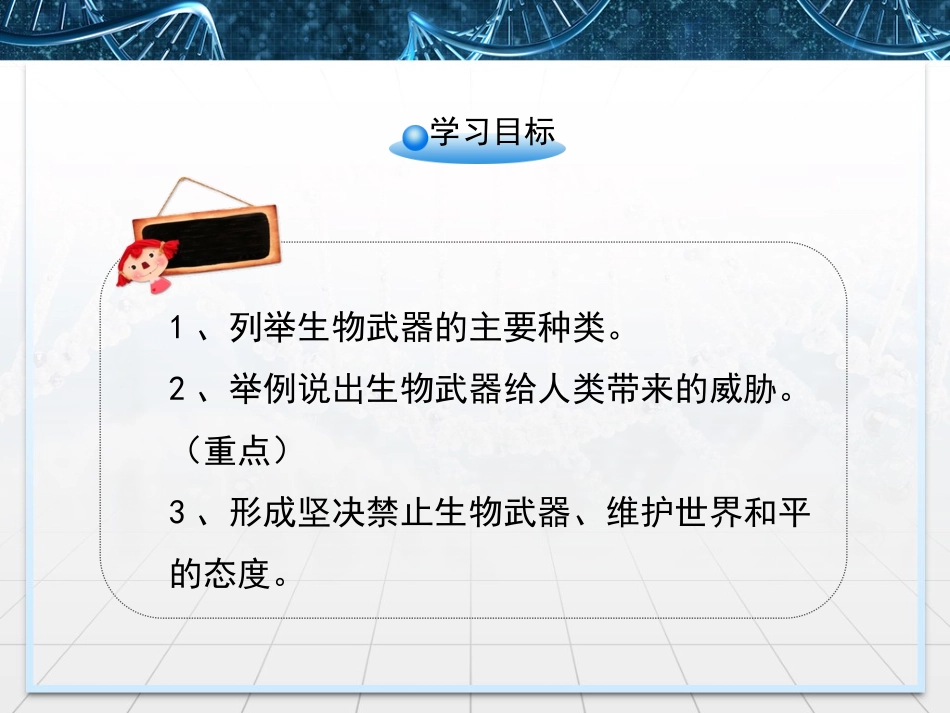 学习目标

1、列举生物武器的主要种类。

2、举例说出生物武器给人类带来的威胁。（重点）

3、形成坚决禁止生物武器、维护世界和平的态度。